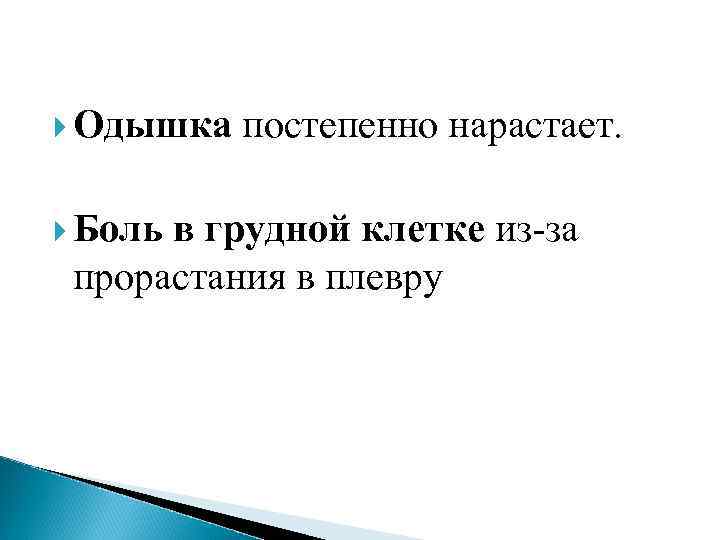 Одышка постепенно нарастает.

Боль в грудной клетке из-за прорастания в плевру